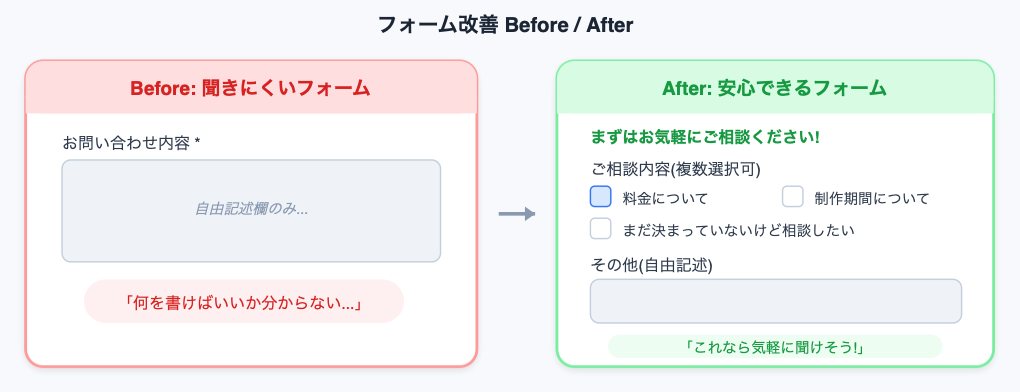 フォーム改善 Before / After

Before: 聞きにくいフォーム

お問い合わせ内容 *

自由記述欄のみ...

「何を書けばいいか分からない...」

After: 安心できるフォーム

まずはお気軽にご相談ください!

ご相談内容(複数選択可)

料金について

制作期間について

まだ決まっていないけど相談したい

その他(自由記述)

「これなら気軽に聞けそう!」